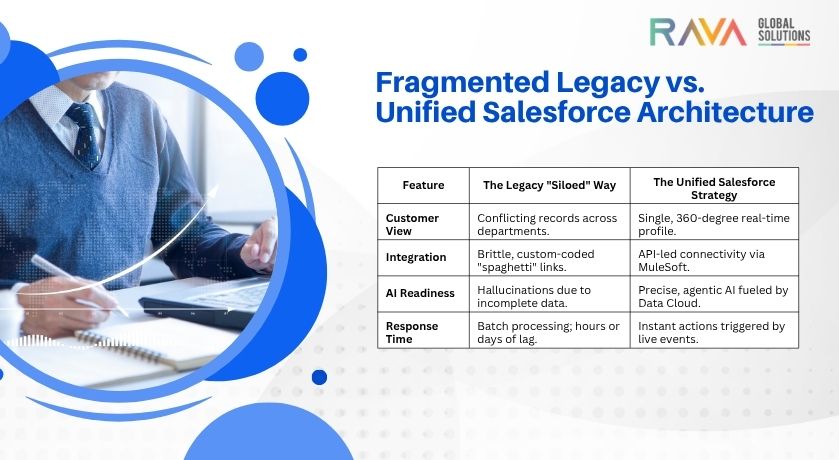 RAVA GLOBAL SOLUTIONS

Fragmented Legacy vs. Unified Salesforce Architecture

| Feature | The Legacy "Siloed" Way | The Unified Salesforce Strategy |
|---|---|---|
| Customer View | Conflicting records across departments. | Single, 360-degree real-time profile. |
| Integration | Brittle, custom-coded "spaghetti" links. | API-led connectivity via MuleSoft. |
| AI Readiness | Hallucinations due to incomplete data. | Precise, agentic AI fueled by Data Cloud. |
| Response Time | Batch processing; hours or days of lag. | Instant actions triggered by live events. |